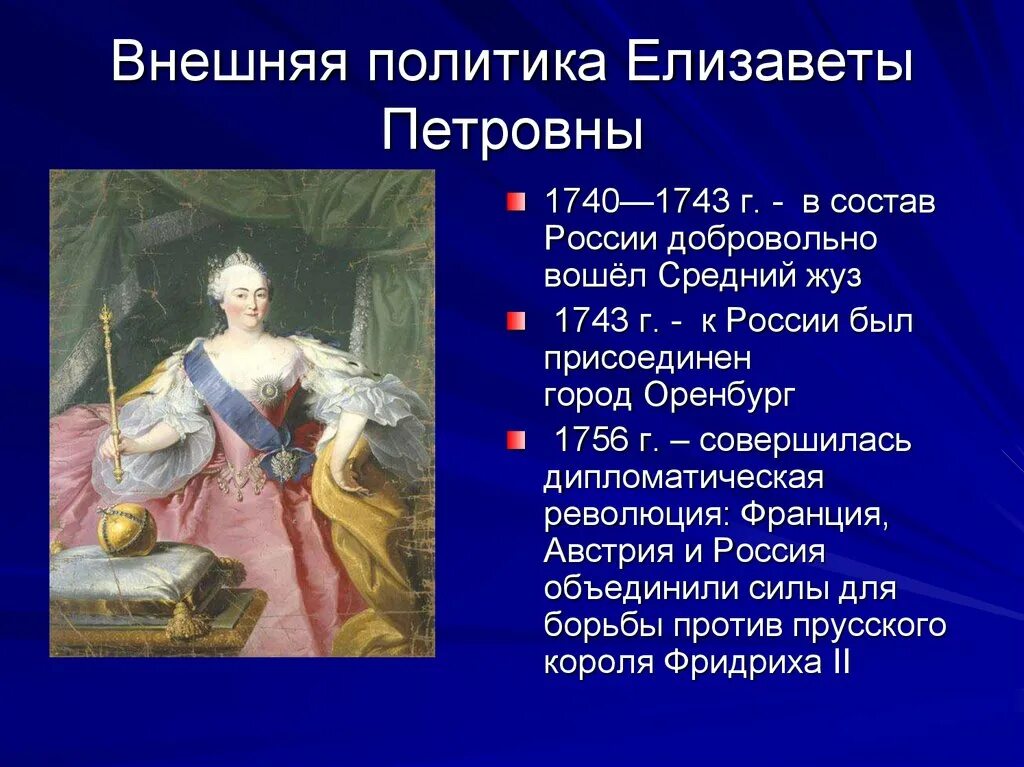 Внешняя политика Елизаветы Петровны

1740—1743 г. - в состав России добровольно вошёл Средний жуз

1743 г. - к России был присоединен город Оренбург

1756 г. – совершилась дипломатическая революция: Франция, Австрия и Россия объединили силы для борьбы против прусского короля Фридриха II